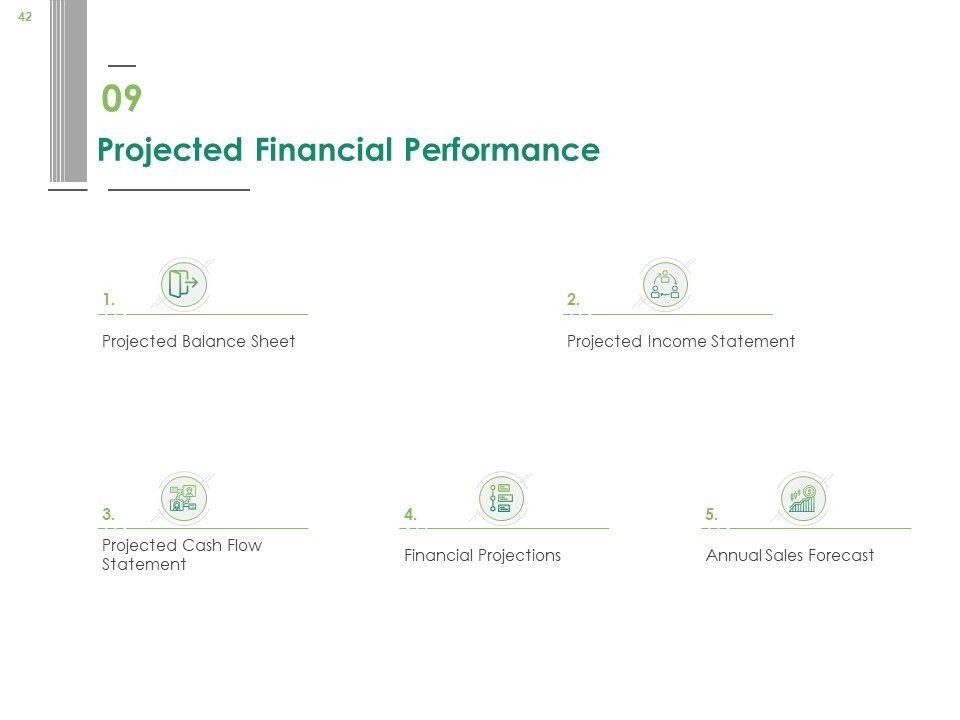 42

09

Projected Financial Performance

1.

Projected Balance Sheet

2.

Projected Income Statement

3.

Projected Cash Flow Statement

4.

Financial Projections

5.

Annual Sales Forecast